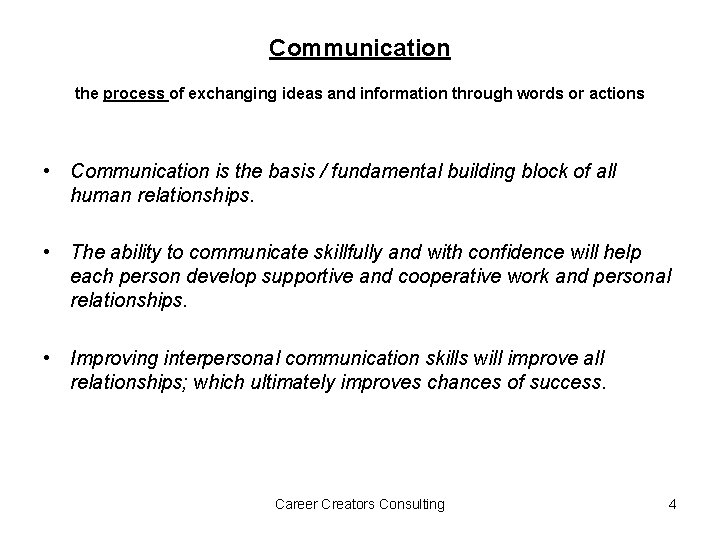 Communication

the process of exchanging ideas and information through words or actions

• Communication is the basis / fundamental building block of all human relationships.

• The ability to communicate skillfully and with confidence will help each person develop supportive and cooperative work and personal relationships.

• Improving interpersonal communication skills will improve all relationships; which ultimately improves chances of success.

Career Creators Consulting

4